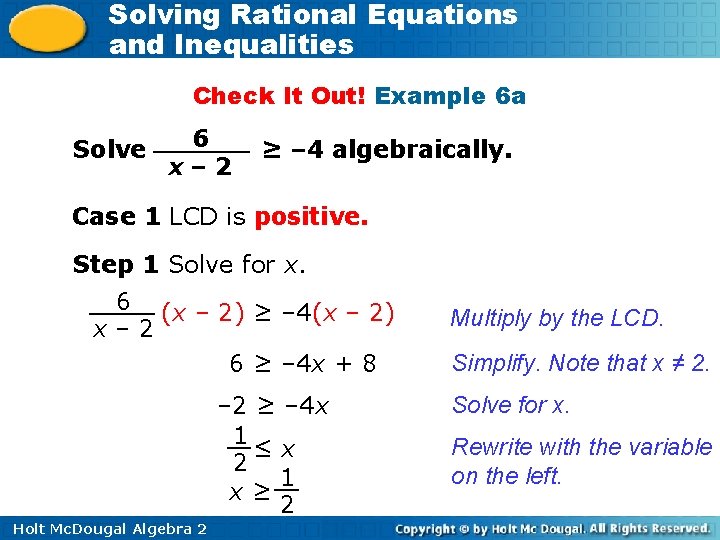 Solving Rational Equations and Inequalities

Check It Out! Example 6a

Solve $\frac{6}{x-2} \geq -4$ algebraically.

Case 1 LCD is positive.

Step 1 Solve for $x$.

$\frac{6}{x-2}(x-2) \geq -4(x-2)$ Multiply by the LCD.

$6 \geq -4x + 8$ Simplify. Note that $x \neq 2$.

$-2 \geq -4x$ Solve for $x$.

$\frac{1}{2} \leq x$ Rewrite with the variable on the left.

$x \geq \frac{1}{2}$

Holt McDougal Algebra 2

Copyright © by Holt Mc Dougal. All Rights Reserved.